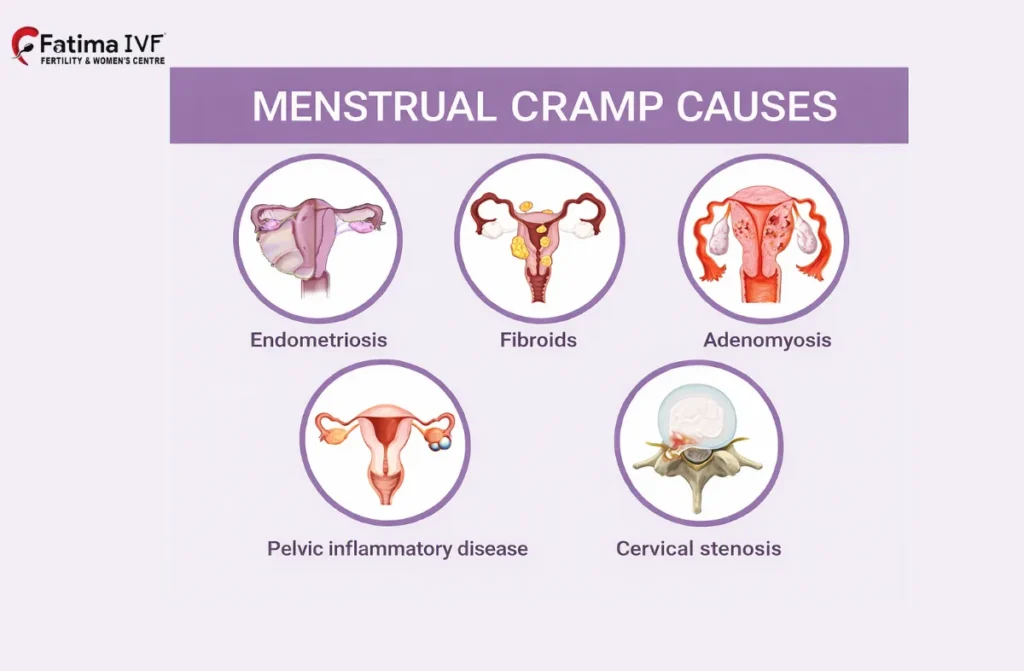 Fatima IVF
FERTILITY & WOMEN'S CENTRE

MENSTRUAL CRAMP CAUSES

Endometriosis

Fibroids

Adenomyosis

Pelvic inflammatory disease

Cervical stenosis